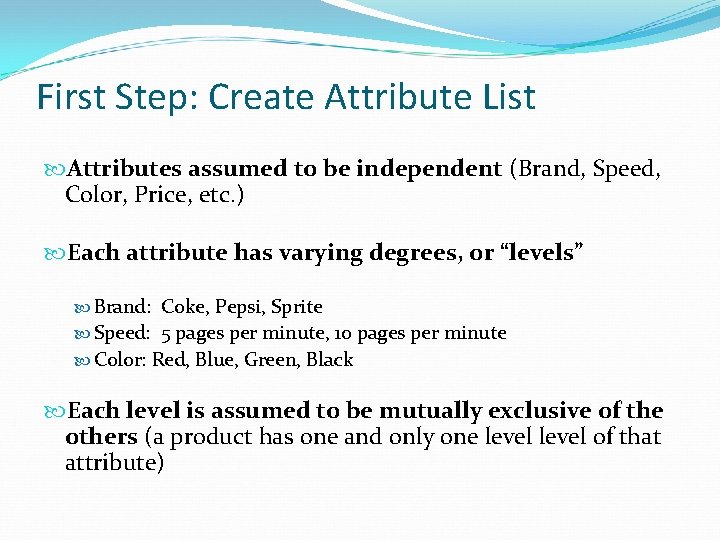 First Step: Create Attribute List

Attributes assumed to be independent (Brand, Speed, Color, Price, etc.)

Each attribute has varying degrees, or "levels"

Brand: Coke, Pepsi, Sprite
Speed: 5 pages per minute, 10 pages per minute
Color: Red, Blue, Green, Black

Each level is assumed to be mutually exclusive of the others (a product has one and only one level level of that attribute)